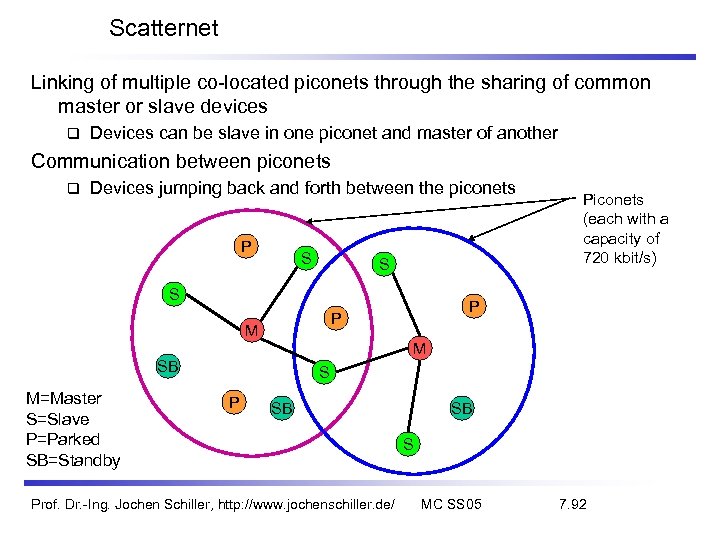 Scatternet

Linking of multiple co-located piconets through the sharing of common master or slave devices

❑ Devices can be slave in one piconet and master of another

Communication between piconets

❑ Devices jumping back and forth between the piconets

Piconets (each with a capacity of 720 kbit/s)

P

S

S

S

P

P

M

M

SB

S

P

SB

SB

S

M=Master
S=Slave
P=Parked
SB=Standby

Prof. Dr.-Ing. Jochen Schiller, http://www.jochenschiller.de/ MC SS05 7.92